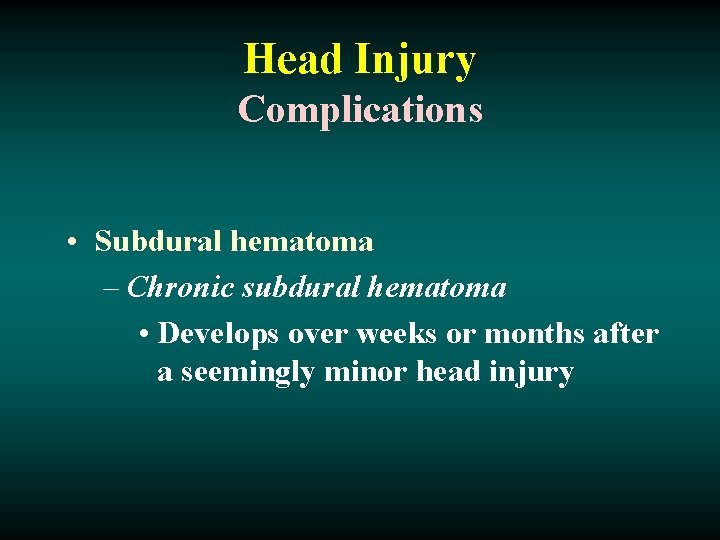 Head Injury
Complications

• Subdural hematoma
– Chronic subdural hematoma
• Develops over weeks or months after a seemingly minor head injury